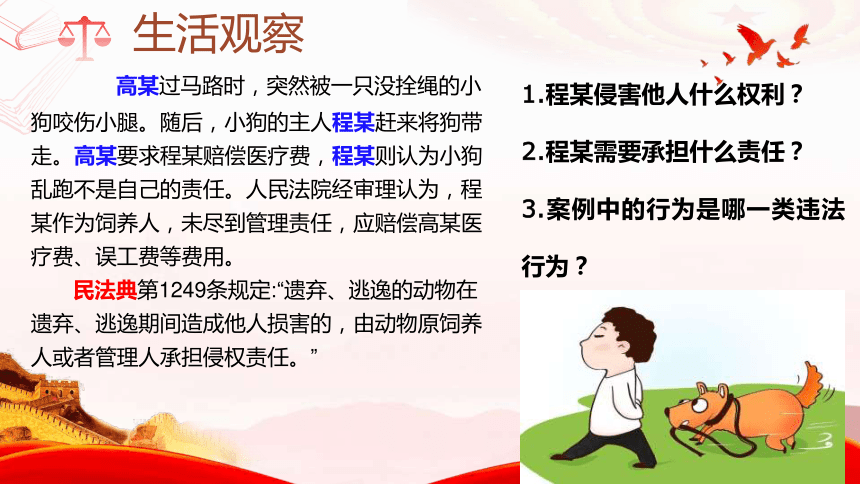 生活观察

高某过马路时，突然被一只没拴绳的小狗咬伤小腿。随后，小狗的主人程某赶来将狗带走。高某要求程某赔偿医疗费，程某则认为小狗乱跑不是自己的责任。人民法院经审理认为，程某作为饲养人，未尽到管理责任，应赔偿高某医疗费、误工费等费用。

民法典第1249条规定:“遗弃、逃逸的动物在遗弃、逃逸期间造成他人损害的，由动物原饲养人或者管理人承担侵权责任。”

1.程某侵害他人什么权利？

2.程某需要承担什么责任？

3.案例中的行为是哪一类违法行为？